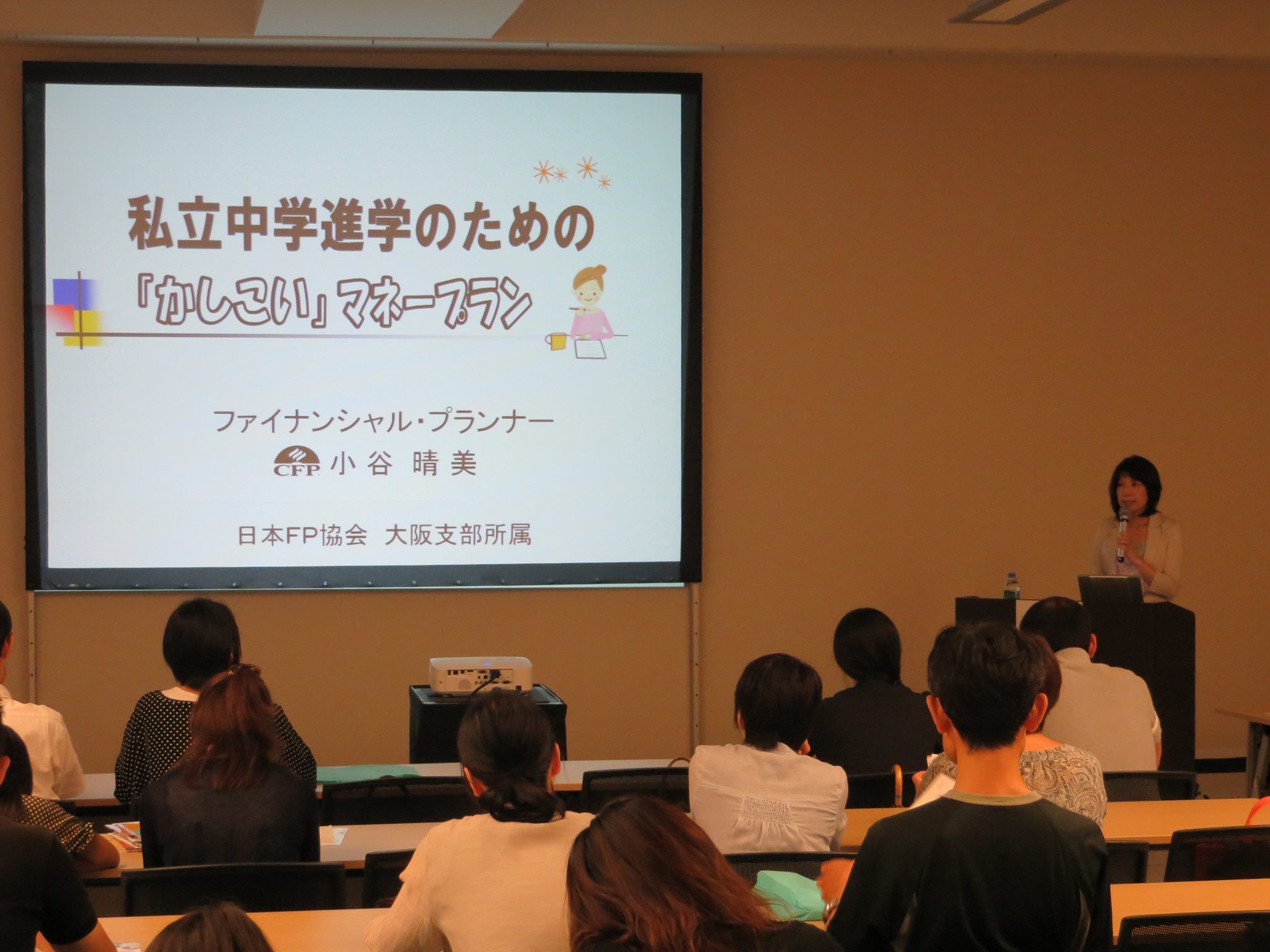 私立中学進学のための

「かしこい」マネープラン

ファイナンシャル・プランナー

CFP 小谷 晴美

日本FP協会 大阪支部所属